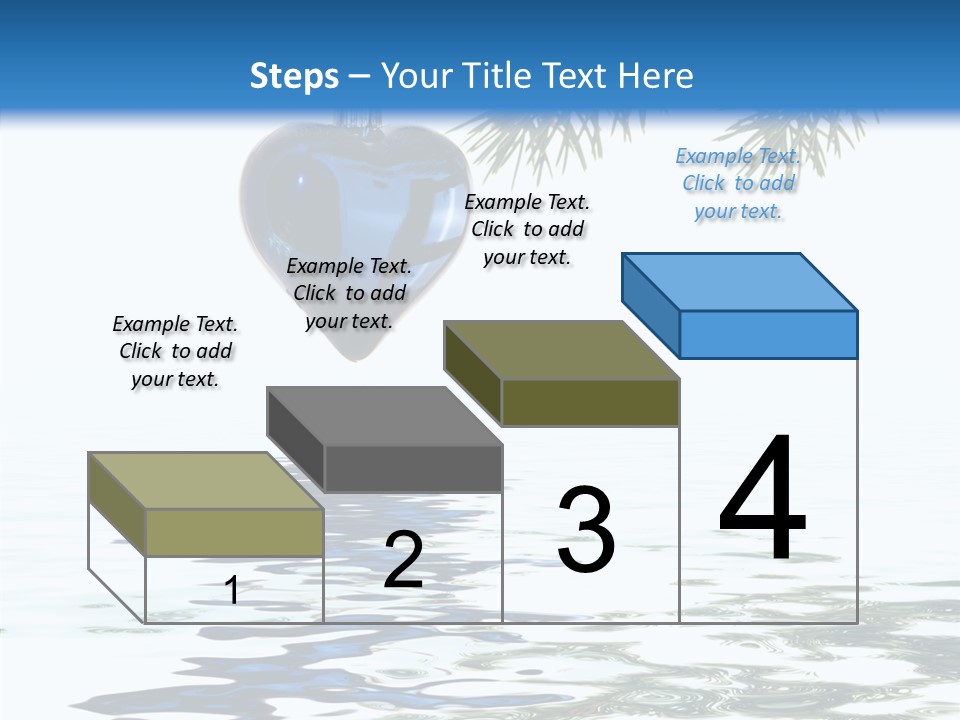 Steps – Your Title Text Here

Example Text. Click to add your text.

Example Text. Click to add your text.

Example Text. Click to add your text.

Example Text. Click to add your text.

1

2

3

4